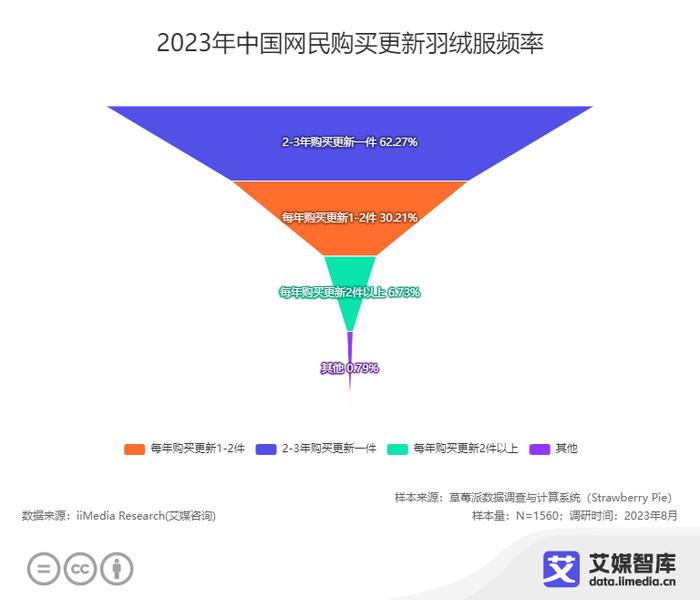 2023年中国网民购买更新羽绒服频率

2-3年购买更新一件 62.27%

每年购买更新1-2件 30.21%

每年购买更新2件以上 6.73%

其他 0.79%

每年购买更新1-2件 2-3年购买更新一件 每年购买更新2件以上 其他

样本来源：草莓派数据调查与计算系统（Strawberry Pie）

数据来源：iiMedia Research(艾媒咨询)

样本量：N=1560；调研时间：2023年8月

艾媒智库
data.iimedia.cn